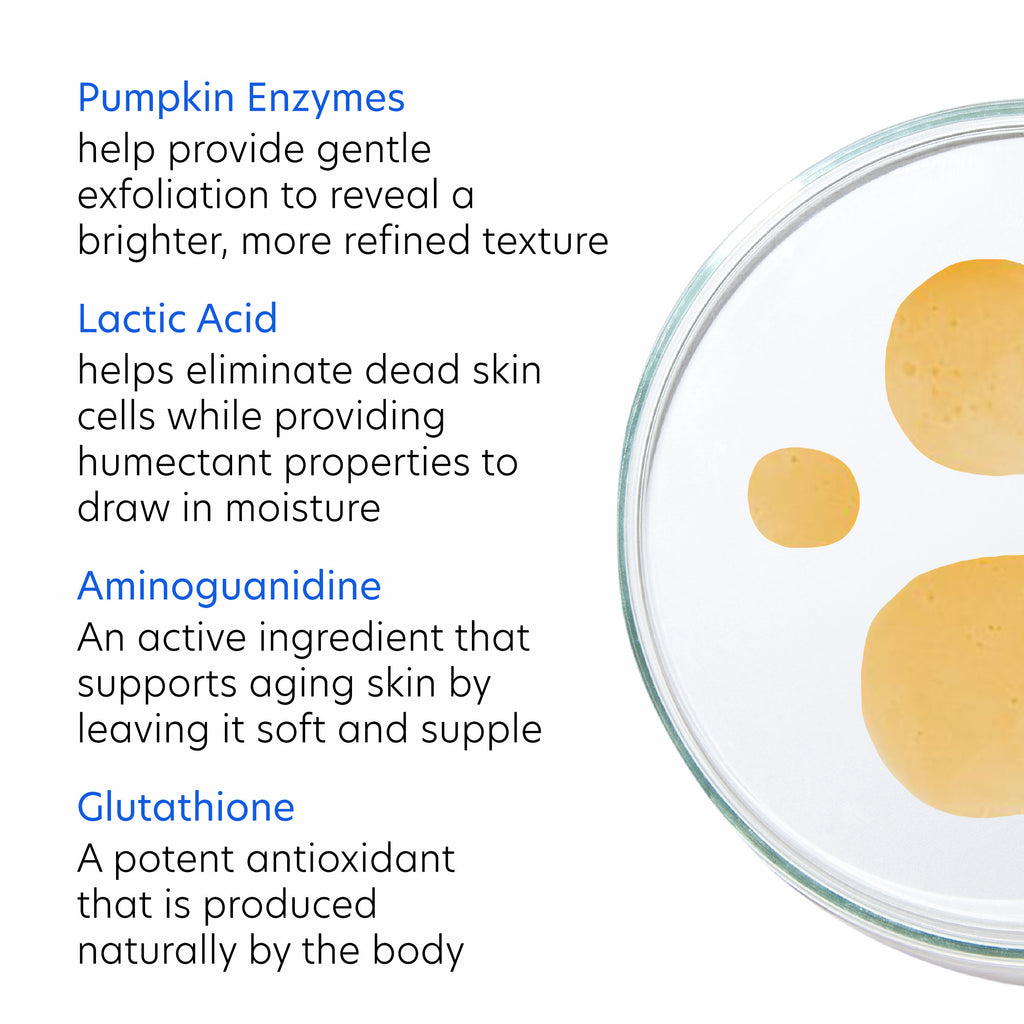 Pumpkin Enzymes
help provide gentle exfoliation to reveal a brighter, more refined texture

Lactic Acid
helps eliminate dead skin cells while providing humectant properties to draw in moisture

Aminoguanidine
An active ingredient that supports aging skin by leaving it soft and supple

Glutathione
A potent antioxidant that is produced naturally by the body